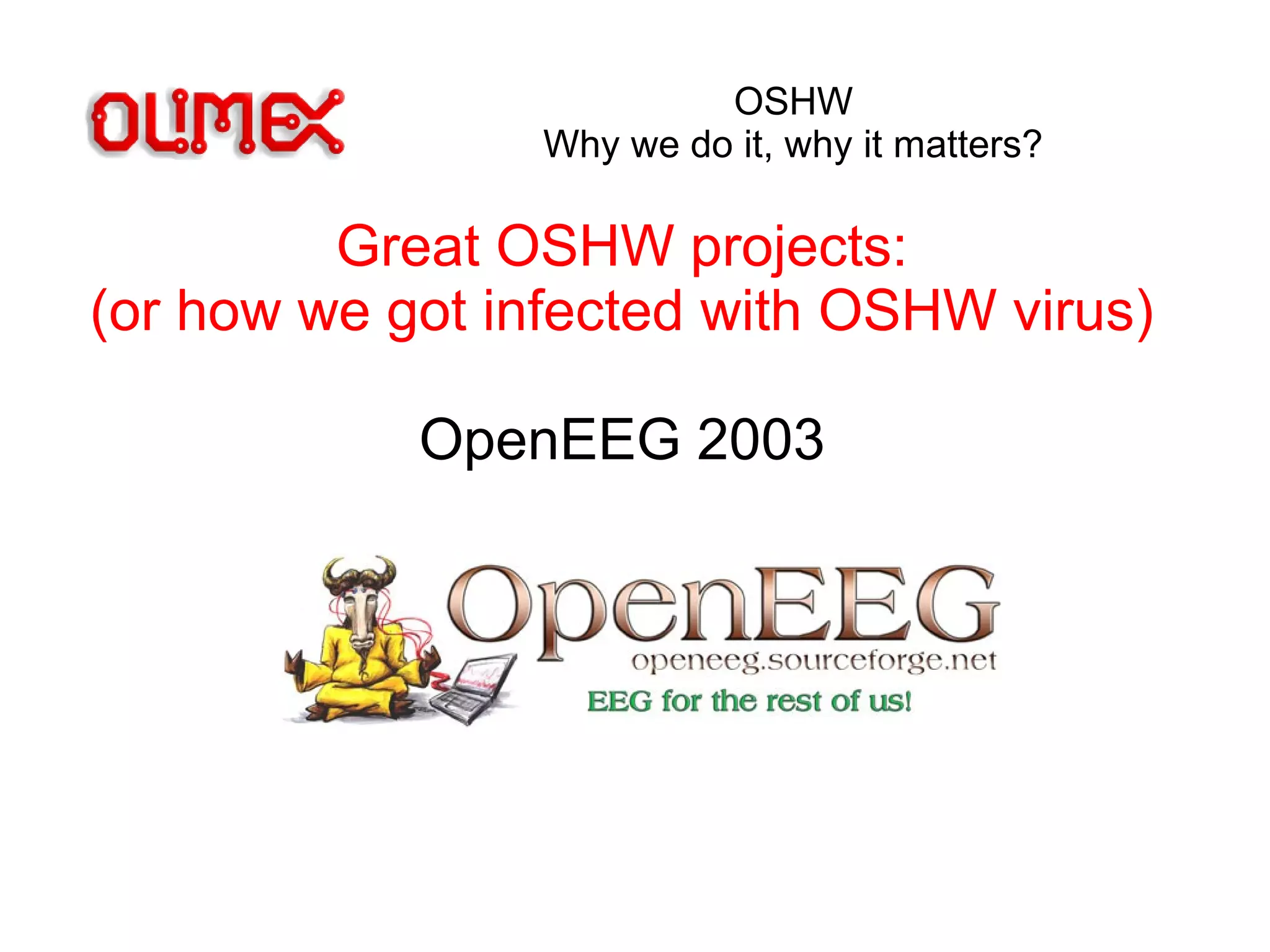 OLIMEX

OSHW
Why we do it, why it matters?

Great OSHW projects:
(or how we got infected with OSHW virus)

OpenEEG 2003

OpenEEG
openeeg.sourceforge.net
EEG for the rest of us!